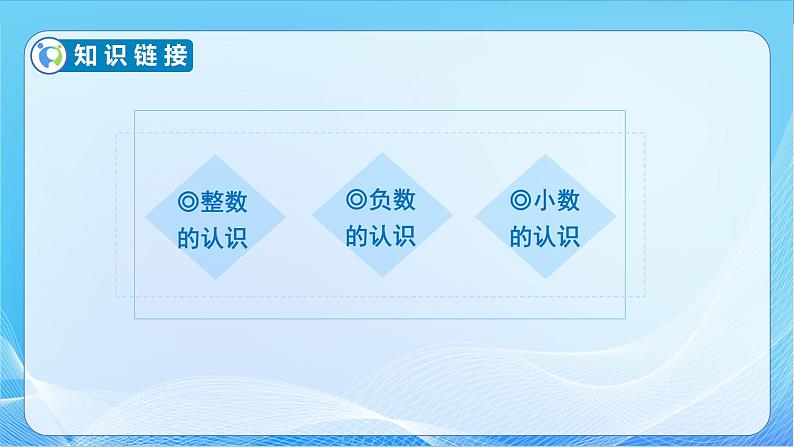 知识链接

◎整数的认识

◎负数的认识

◎小数的认识